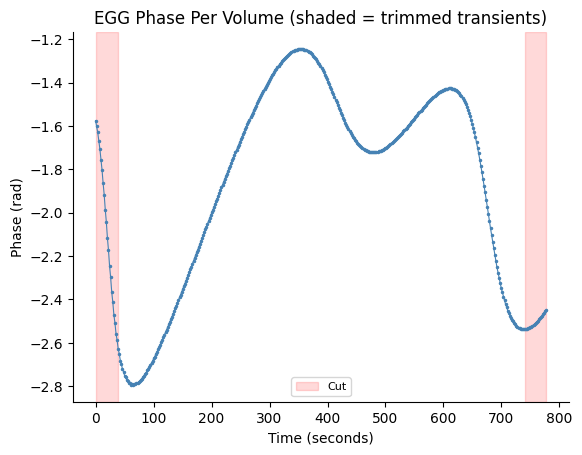 EGG Phase Per Volume (shaded = trimmed transients)

Phase (rad)

−1.2
−1.4
−1.6
−1.8
−2.0
−2.2
−2.4
−2.6
−2.8

Cut

0 100 200 300 400 500 600 700 800

Time (seconds)